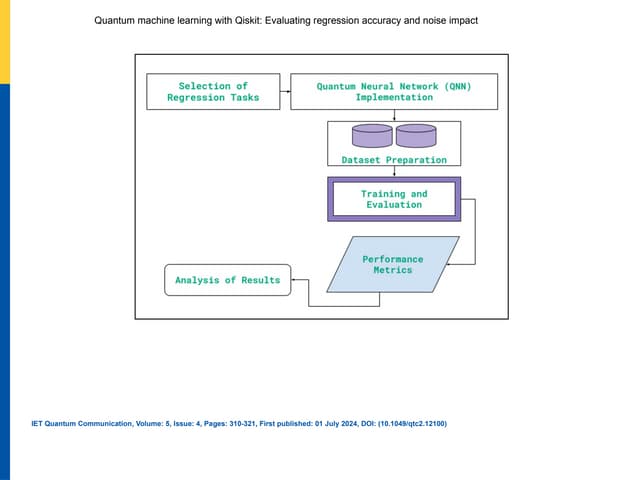 Quantum machine learning with Qiskit: Evaluating regression accuracy and noise impact

Selection of Regression Tasks

Quantum Neural Network (QNN) Implementation

Dataset Preparation

Training and Evaluation

Performance Metrics

Analysis of Results

IET Quantum Communication, Volume: 5, Issue: 4, Pages: 310-321, First published: 01 July 2024, DOI: (10.1049/qtc2.12100)